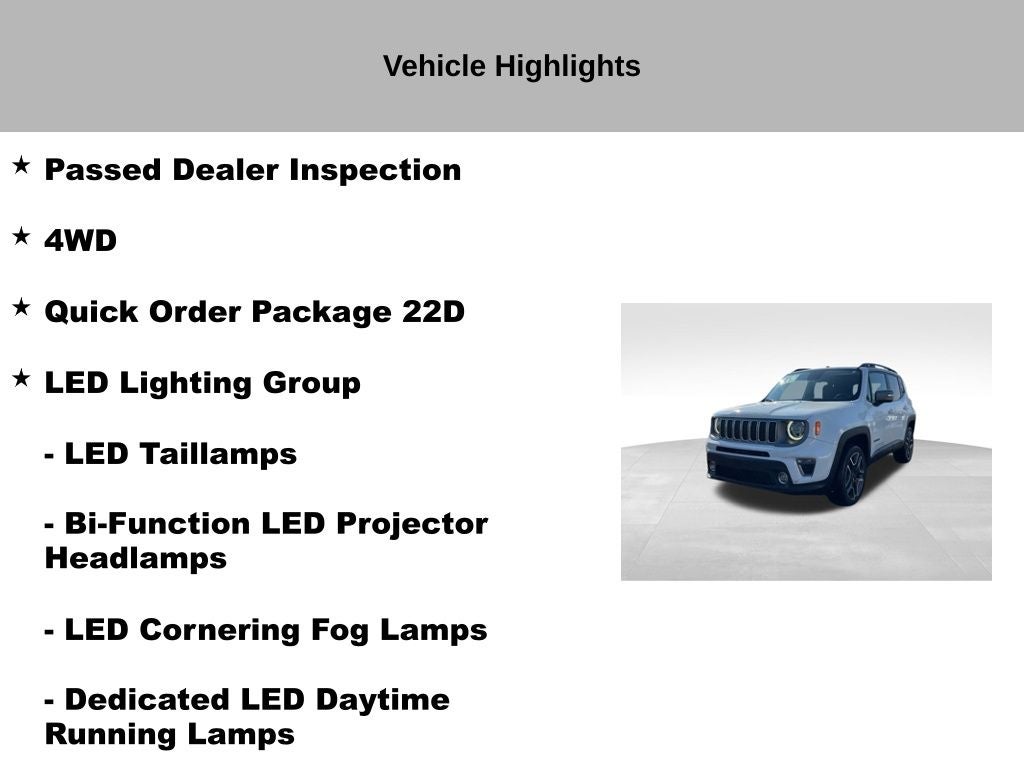 Vehicle Highlights

★ Passed Dealer Inspection

★ 4WD

★ Quick Order Package 22D

★ LED Lighting Group

- LED Taillamps

- Bi-Function LED Projector Headlamps

- LED Cornering Fog Lamps

- Dedicated LED Daytime Running Lamps